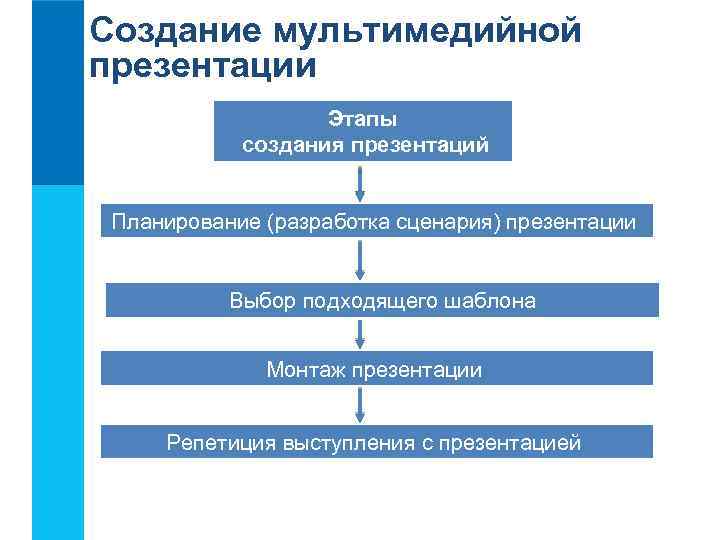 Создание мультимедийной презентации

Этапы создания презентаций

Планирование (разработка сценария) презентации

Выбор подходящего шаблона

Монтаж презентации

Репетиция выступления с презентацией